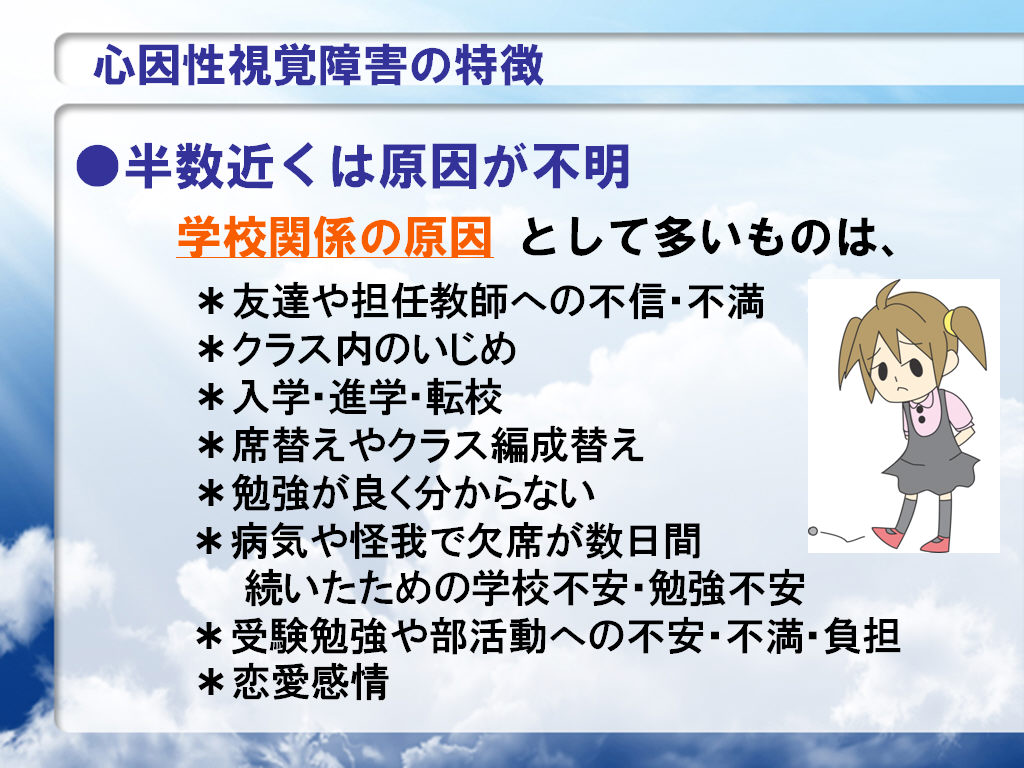 心因性視覚障害の特徴

●半数近くは原因が不明

学校関係の原因 として多いものは、

＊友達や担任教師への不信・不満
＊クラス内のいじめ
＊入学・進学・転校
＊席替えやクラス編成替え
＊勉強が良く分からない
＊病気や怪我で欠席が数日間続いたための学校不安・勉強不安
＊受験勉強や部活動への不安・不満・負担
＊恋愛感情